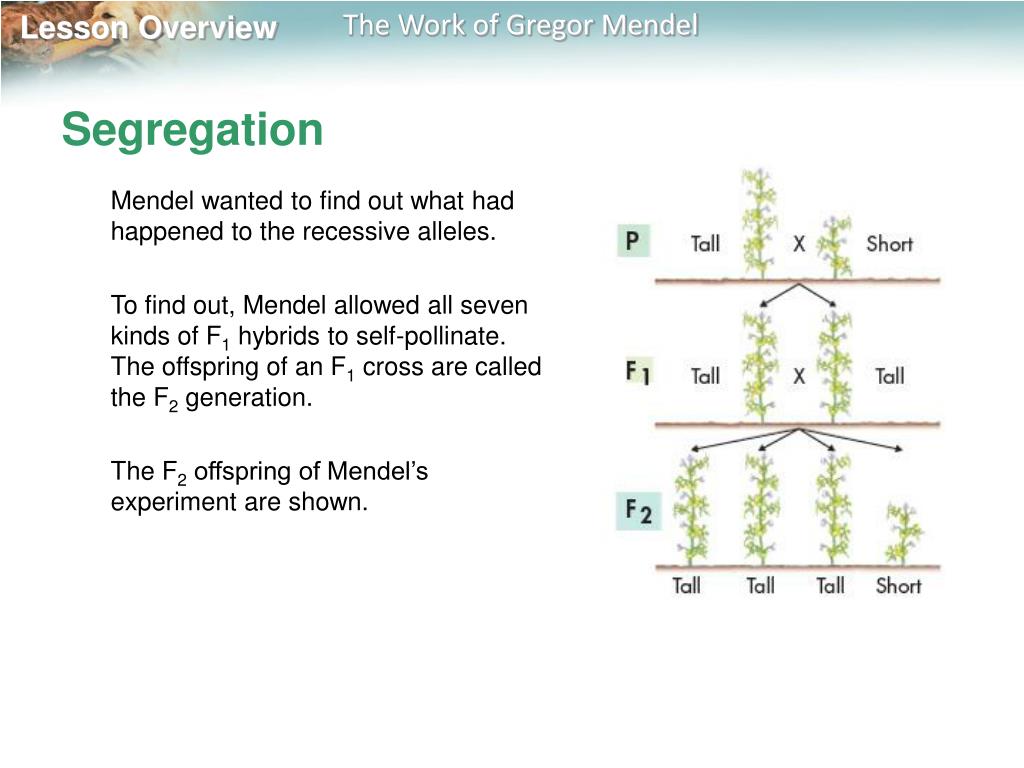 Lesson Overview

The Work of Gregor Mendel

Segregation

Mendel wanted to find out what had happened to the recessive alleles.

To find out, Mendel allowed all seven kinds of $F_1$ hybrids to self-pollinate. The offspring of an $F_1$ cross are called the $F_2$ generation.

The $F_2$ offspring of Mendel's experiment are shown.

P Tall X Short

$F_1$ Tall X Tall

$F_2$

Tall Tall Tall Short